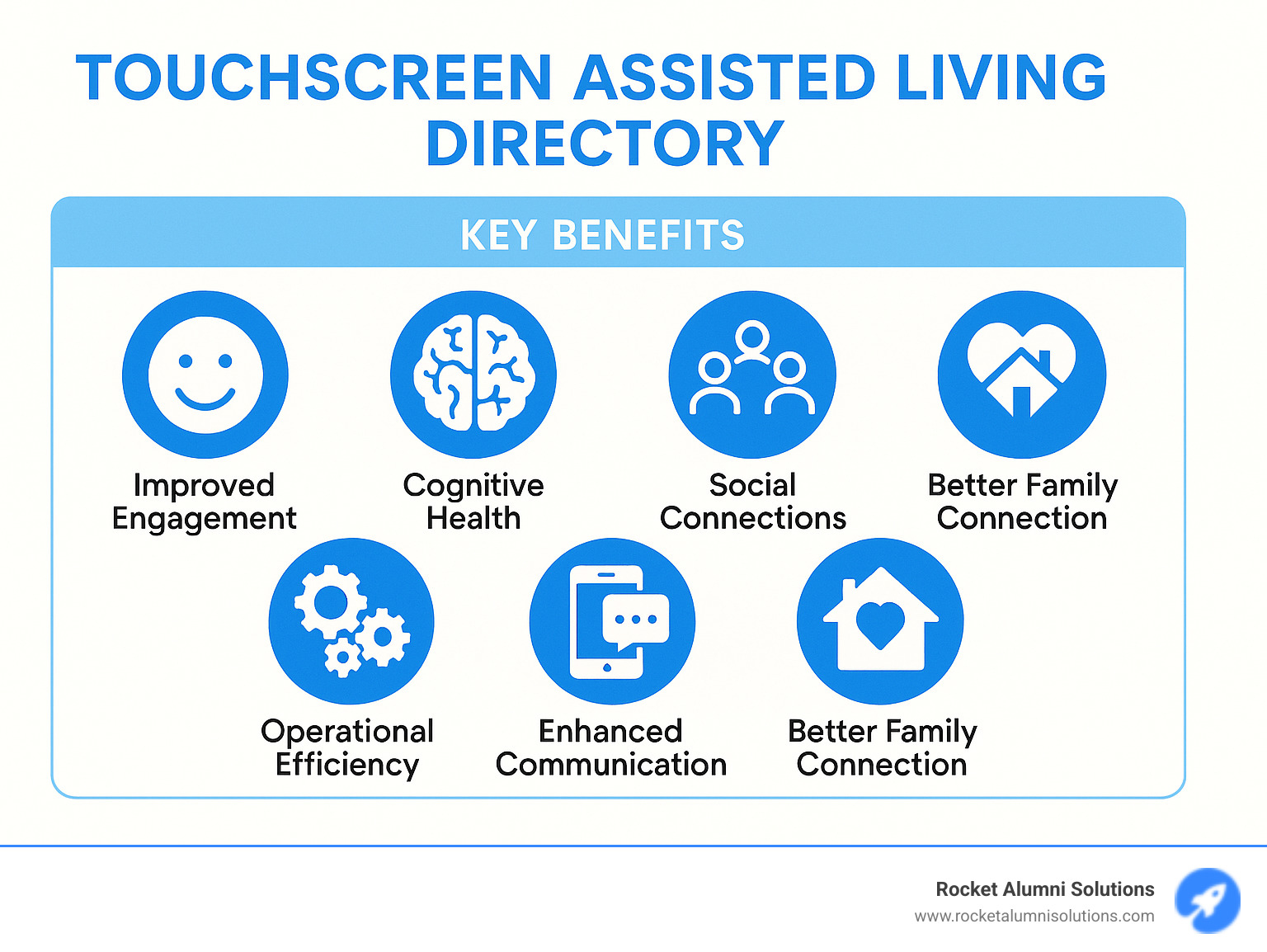 TOUCHSCREEN ASSISTED LIVING DIRECTORY

KEY BENEFITS

Improved Engagement

Cognitive Health

Social Connections

Better Family Connection

Operational Efficiency

Enhanced Communication

Better Family Connection

Rocket Alumni Solutions
www.rocketalumnisolutions.com